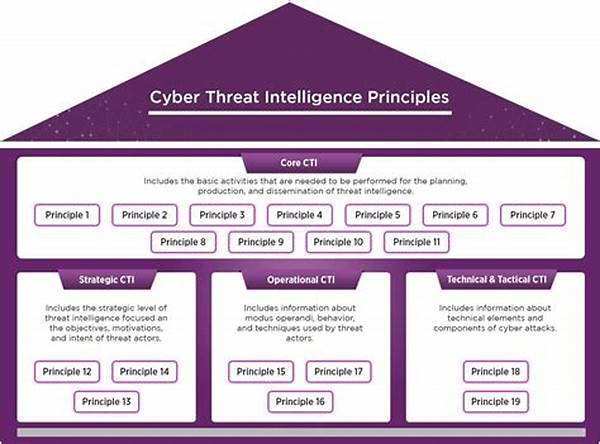 Cyber Threat Intelligence Principles

Core CTI

Includes the basic activities that are needed to be performed for the planning, production, and dissemination of threat intelligence.

Principle 1
Principle 2
Principle 3
Principle 4
Principle 5
Principle 6
Principle 7
Principle 8
Principle 9
Principle 10
Principle 11

Strategic CTI

Includes the strategic level of threat intelligence focused an the objectives, motivations, and intent of threat actors.

Principle 12
Principle 14
Principle 13

Operational CTI

Includes information about modus operandi, behavior, and techniques used by threat actors.

Principle 15
Principle 17
Principle 16

Technical & Tactical CTI

Includes information about technical elements and components of cyber attacks.

Principle 18
Principle 19